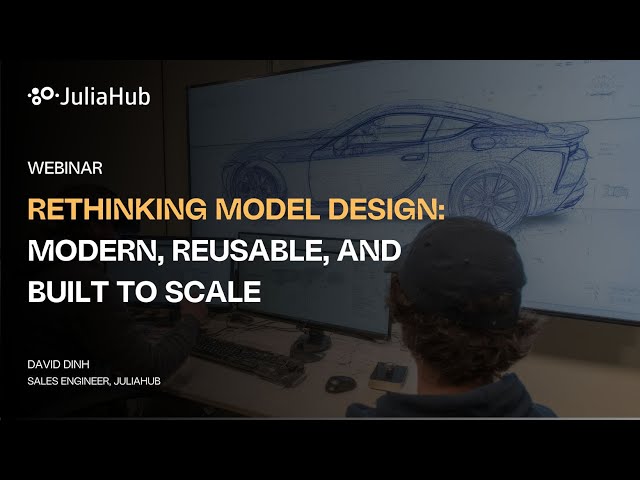 JuliaHub

WEBINAR

RETHINKING MODEL DESIGN: MODERN, REUSABLE, AND BUILT TO SCALE

DAVID DINH
SALES ENGINEER, JULIAHUB